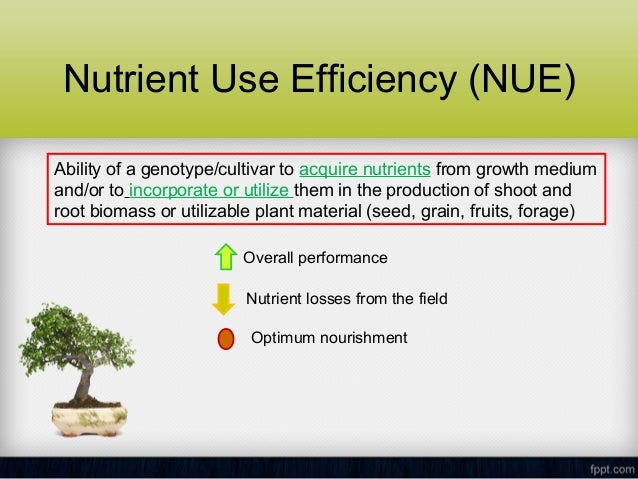 Nutrient Use Efficiency (NUE)

Ability of a genotype/cultivar to acquire nutrients from growth medium and/or to incorporate or utilize them in the production of shoot and root biomass or utilizable plant material (seed, grain, fruits, forage)

Overall performance

Nutrient losses from the field

Optimum nourishment

fppt.com